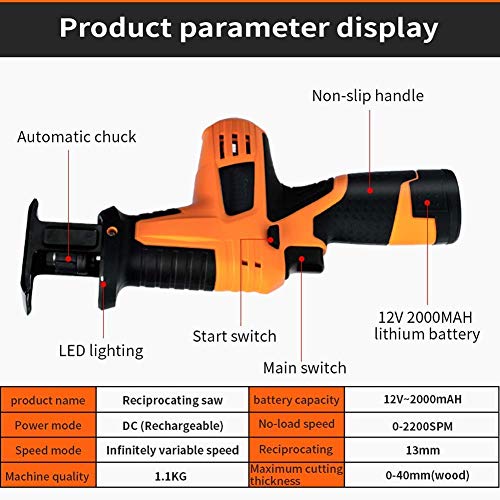 Product parameter display

Non-slip handle

Automatic chuck

12V 2000MAH lithium battery

Start switch

LED lighting

Main switch

| product name | Reciprocating saw | battery capacity | 12V~2000mAH |
|---|---|---|---|
| Power mode | DC (Rechargeable) | No-load speed | 0-2200SPM |
| Speed mode | Infinitely variable speed | Reciprocating | 13mm |
| Machine quality | 1.1KG | Maximum cutting thickness | 0-40mm(wood) |